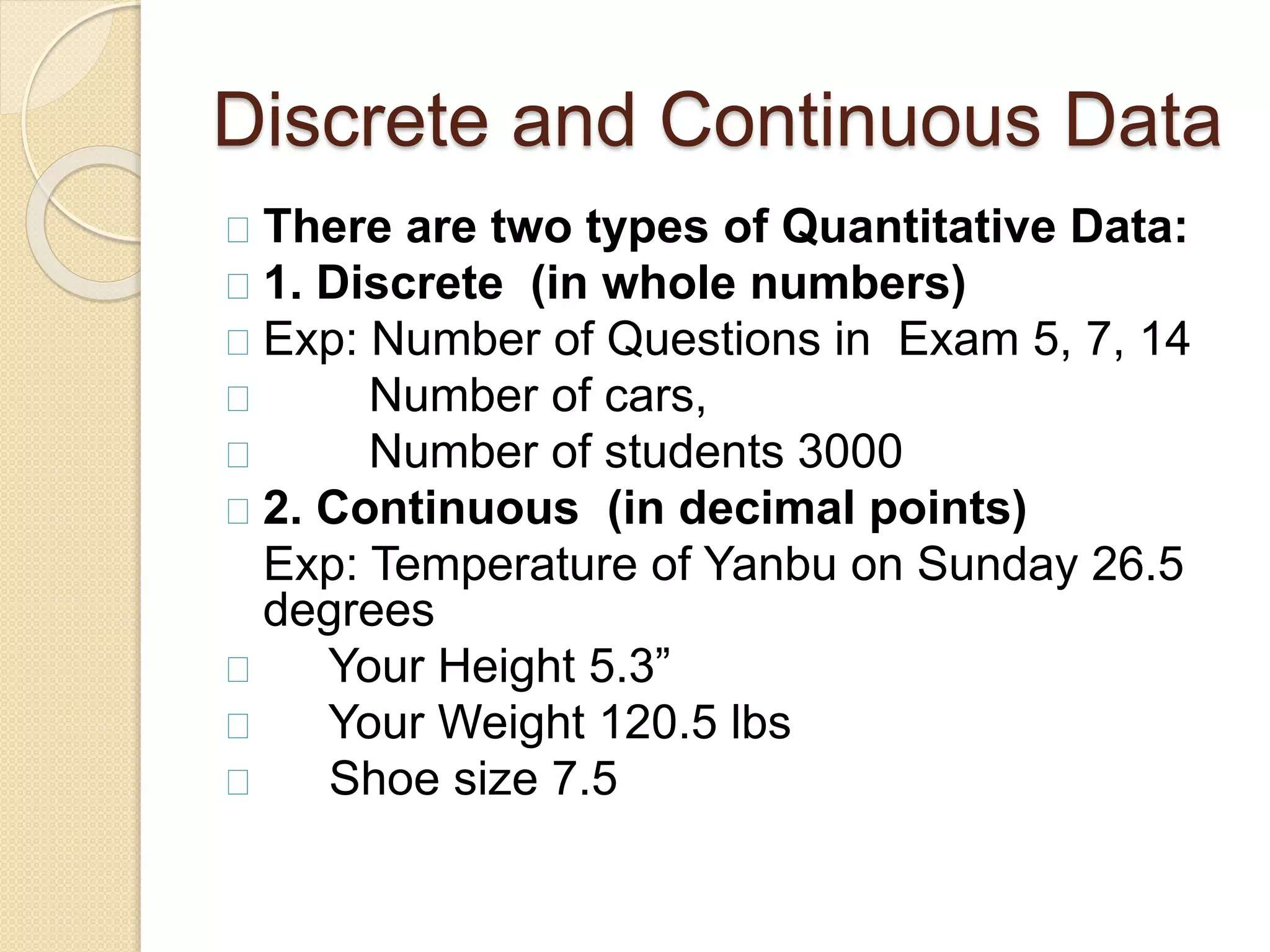 Discrete and Continuous Data

There are two types of Quantitative Data:
1. Discrete (in whole numbers)
Exp: Number of Questions in Exam 5, 7, 14
Number of cars,
Number of students 3000
2. Continuous (in decimal points)
Exp: Temperature of Yanbu on Sunday 26.5 degrees
Your Height 5.3”
Your Weight 120.5 lbs
Shoe size 7.5